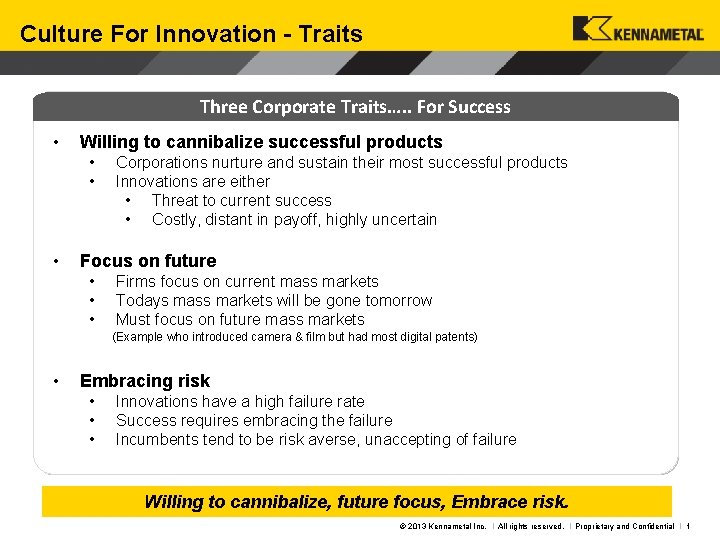 Culture For Innovation - Traits

KENNAMETAL

Three Corporate Traits….. For Success

• Willing to cannibalize successful products
  • Corporations nurture and sustain their most successful products
  • Innovations are either
    • Threat to current success
    • Costly, distant in payoff, highly uncertain

• Focus on future
  • Firms focus on current mass markets
  • Todays mass markets will be gone tomorrow
  • Must focus on future mass markets
  (Example who introduced camera & film but had most digital patents)

• Embracing risk
  • Innovations have a high failure rate
  • Success requires embracing the failure
  • Incumbents tend to be risk averse, unaccepting of failure

Willing to cannibalize, future focus, Embrace risk.

© 2013 Kennametal Inc. | All rights reserved. | Proprietary and Confidential | 1